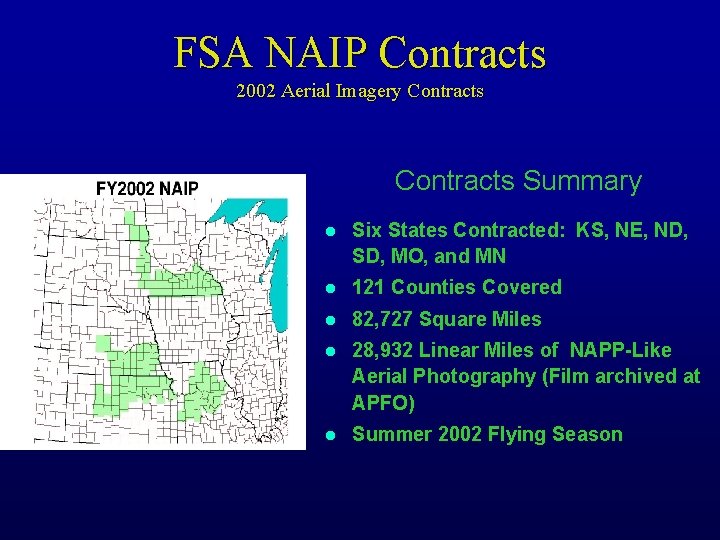 FSA NAIP Contracts
2002 Aerial Imagery Contracts

FY2002 NAIP

Contracts Summary

- Six States Contracted: KS, NE, ND, SD, MO, and MN
- 121 Counties Covered
- 82,727 Square Miles
- 28,932 Linear Miles of NAPP-Like Aerial Photography (Film archived at APFO)
- Summer 2002 Flying Season